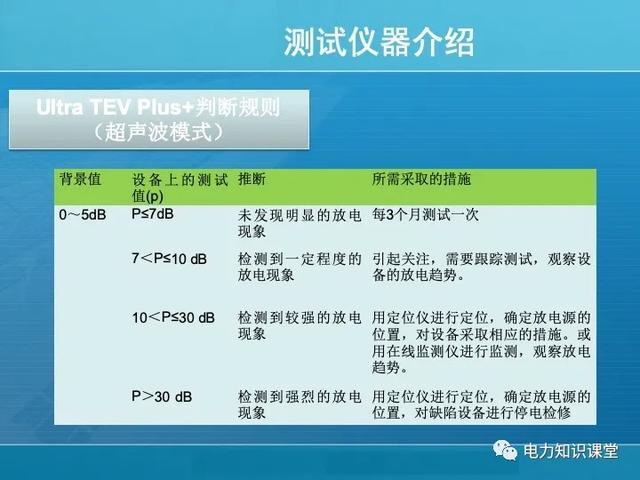 测试仪器介绍

Ultra TEV Plus+判断规则
（超声波模式）

| 背景值 | 设备上的测试值(p) | 推断 | 所需采取的措施 |
|---|---|---|---|
| 0～5dB | P≤7dB | 未发现明显的放电现象 | 每3个月测试一次 |
| | 7＜P≤10 dB | 检测到一定程度的放电现象 | 引起关注，需要跟踪测试，观察设备的放电趋势。 |
| | 10＜P≤30 dB | 检测到较强的放电现象 | 用定位仪进行定位，确定放电源的位置，对设备采取相应的措施。或用在线监测仪进行监测，观察放电趋势。 |
| | P＞30 dB | 检测到强烈的放电现象 | 用定位仪进行定位，确定放电源的位置，对缺陷设备进行停电检修 |

电力知识课堂